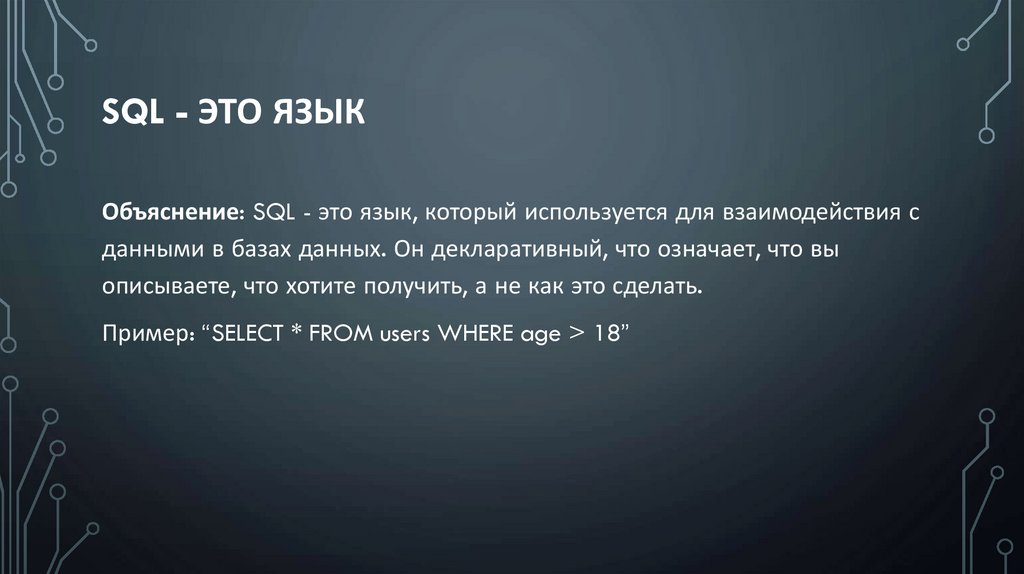 SQL - ЭТО ЯЗЫК

Объяснение: SQL - это язык, который используется для взаимодействия с данными в базах данных. Он декларативный, что означает, что вы описываете, что хотите получить, а не как это сделать.

Пример: “SELECT * FROM users WHERE age > 18”